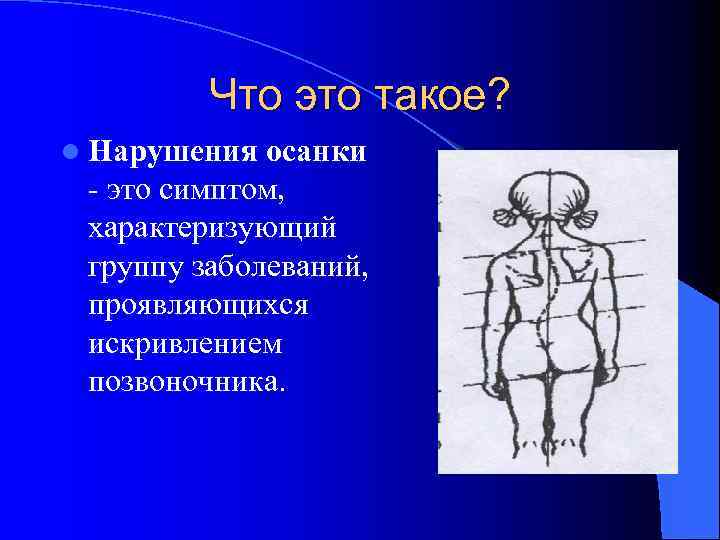 Что это такое?

Нарушения осанки - это симптом, характеризующий группу заболеваний, проявляющихся искривлением позвоночника.